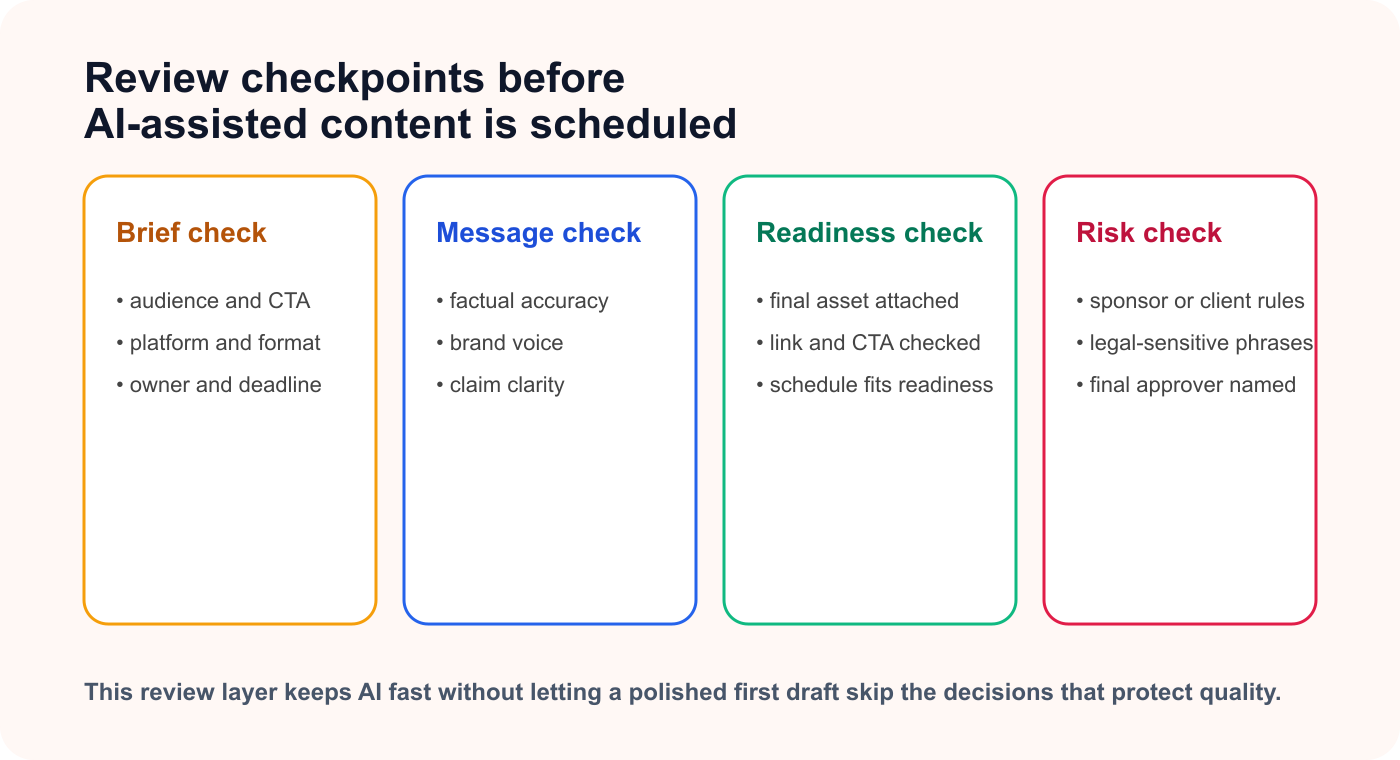 Review checkpoints before AI-assisted content is scheduled

Brief check

• audience and CTA
• platform and format
• owner and deadline

Message check

• factual accuracy
• brand voice
• claim clarity

Readiness check

• final asset attached
• link and CTA checked
• schedule fits readiness

Risk check

• sponsor or client rules
• legal-sensitive phrases
• final approver named

This review layer keeps AI fast without letting a polished first draft skip the decisions that protect quality.